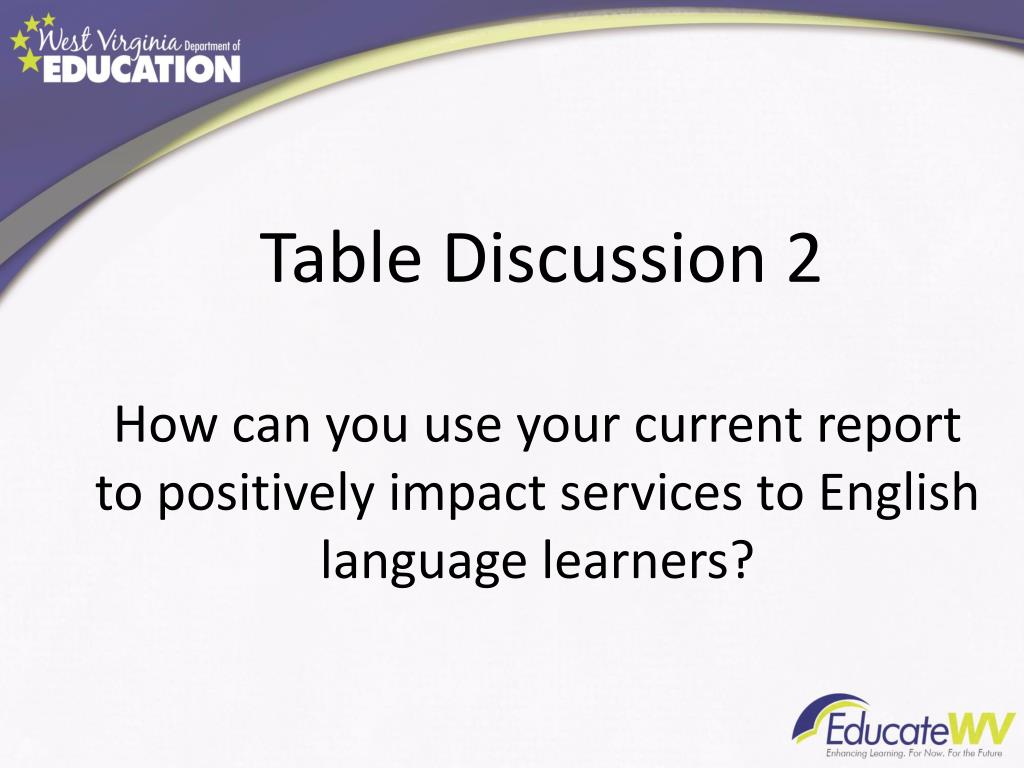 West Virginia Department of EDUCATION

Table Discussion 2

How can you use your current report to positively impact services to English language learners?

EducateWV
Enhancing Learning. For Now. For the Future